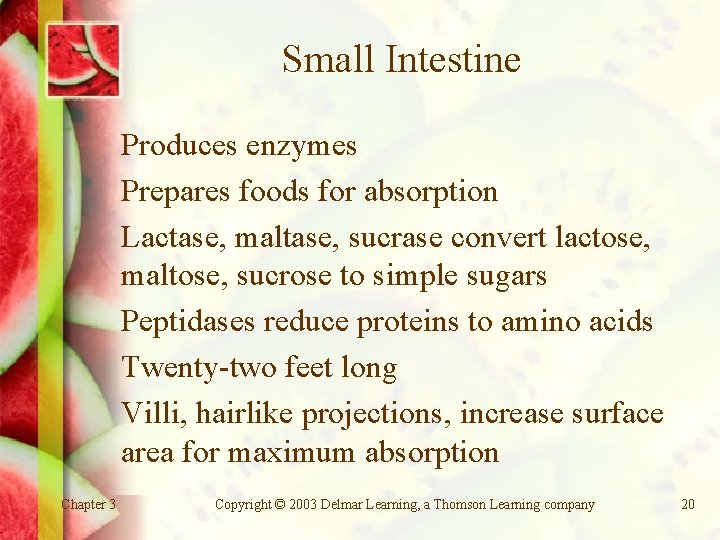 Small Intestine

Produces enzymes

Prepares foods for absorption

Lactase, maltase, sucrase convert lactose, maltose, sucrose to simple sugars

Peptidases reduce proteins to amino acids

Twenty-two feet long

Villi, hairlike projections, increase surface area for maximum absorption

Chapter 3

Copyright © 2003 Delmar Learning, a Thomson Learning company

20